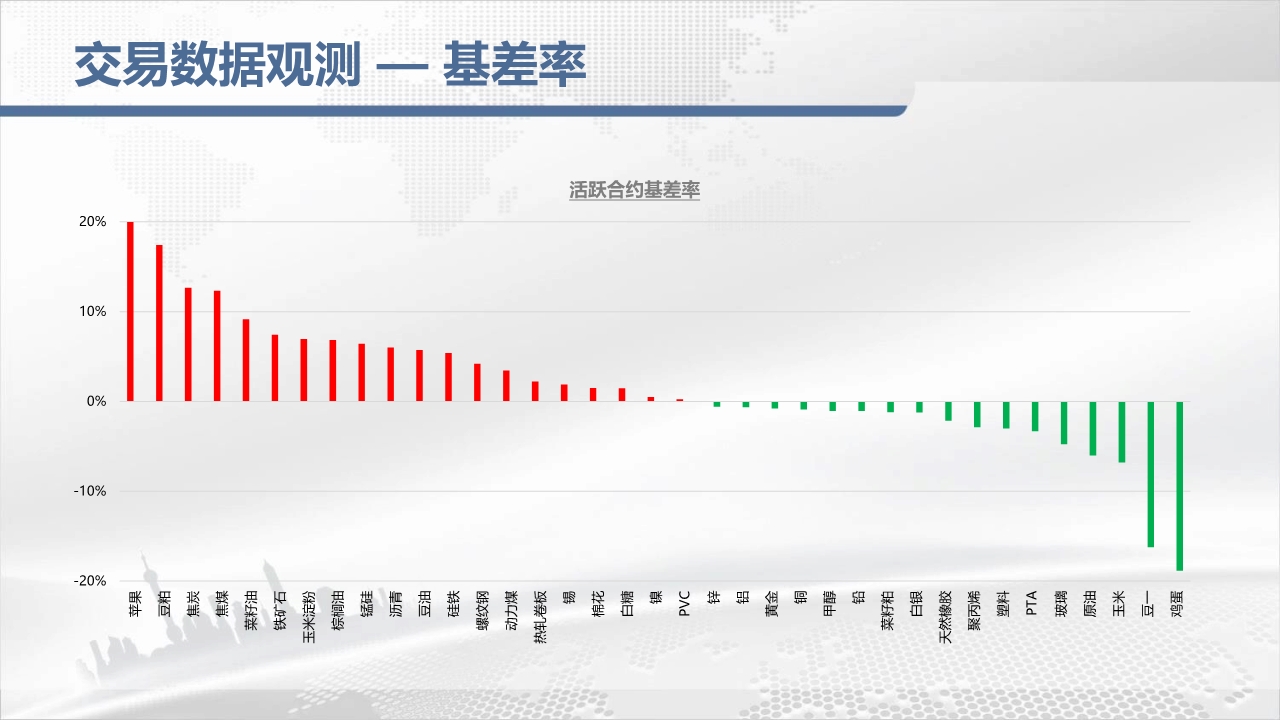 交易数据观测 — 基差率

活跃合约基差率

20%
10%
0%
-10%
-20%

苹果
豆粕
焦炭
焦煤
菜籽油
铁矿石
玉米淀粉
棕榈油
锰硅
沥青
豆油
硅铁
螺纹钢
动力煤
热轧卷板
锡
棉花
白糖
镍
PVC
锌
铝
黄金
铜
甲醇
铅
菜籽粕
白银
天然橡胶
聚丙烯
塑料
PTA
玻璃
原油
玉米
豆一
鸡蛋